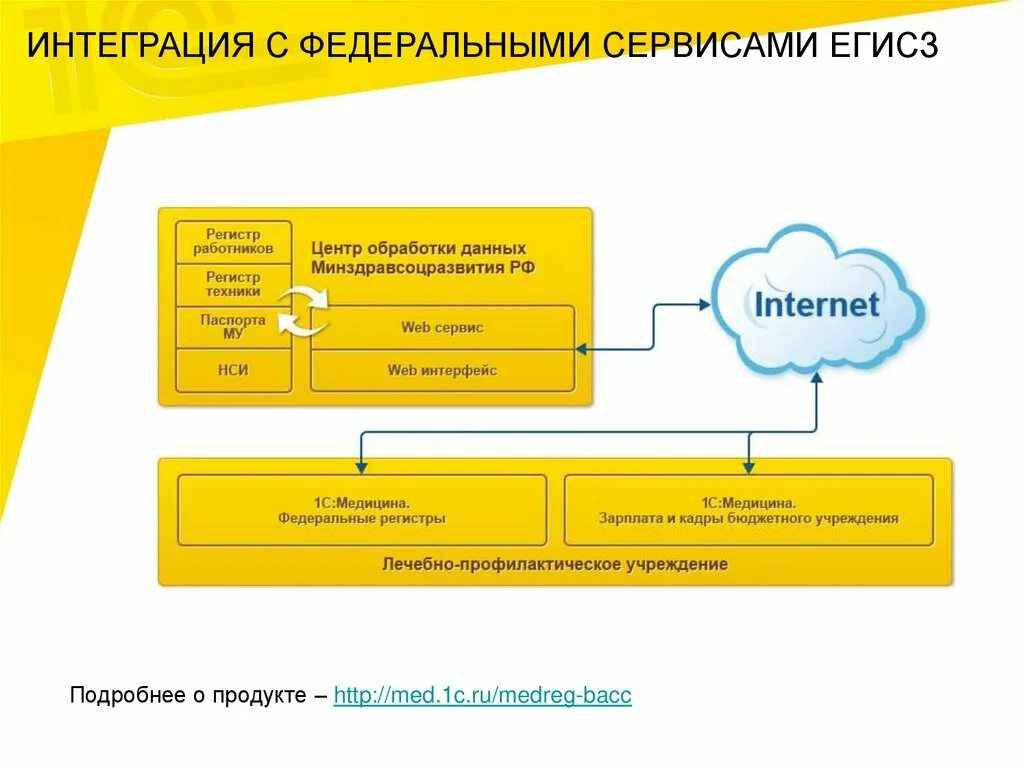 ИНТЕГРАЦИЯ С ФЕДЕРАЛЬНЫМИ СЕРВИСАМИ ЕГИСЗ

Регистр работников

Регистр техники

Паспорта МУ

НСИ

Центр обработки данных Минздравсоцразвития РФ

Web сервис

Web интерфейс

Internet

1С:Медицина. Федеральные регистры

1С:Медицина. Зарплата и кадры бюджетного учреждения

Лечебно-профилактическое учреждение

Подробнее о продукте – http://med.1c.ru/medreg-bacc